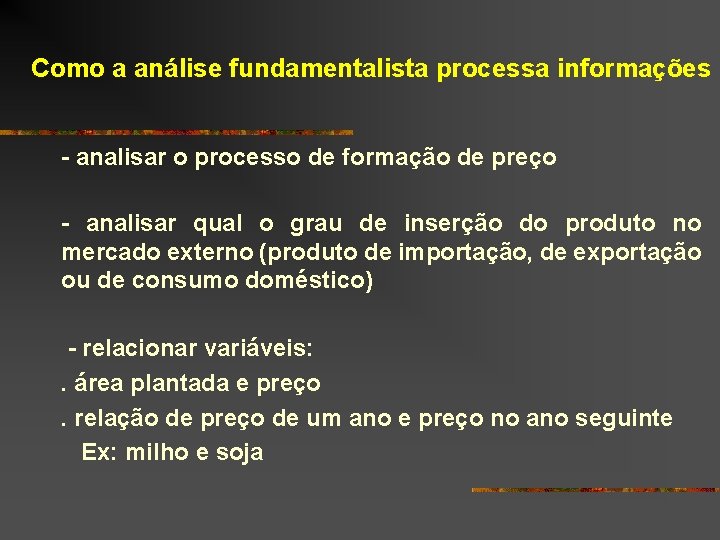 Como a análise fundamentalista processa informações

- analisar o processo de formação de preço

- analisar qual o grau de inserção do produto no mercado externo (produto de importação, de exportação ou de consumo doméstico)

- relacionar variáveis:
. área plantada e preço
. relação de preço de um ano e preço no ano seguinte
Ex: milho e soja